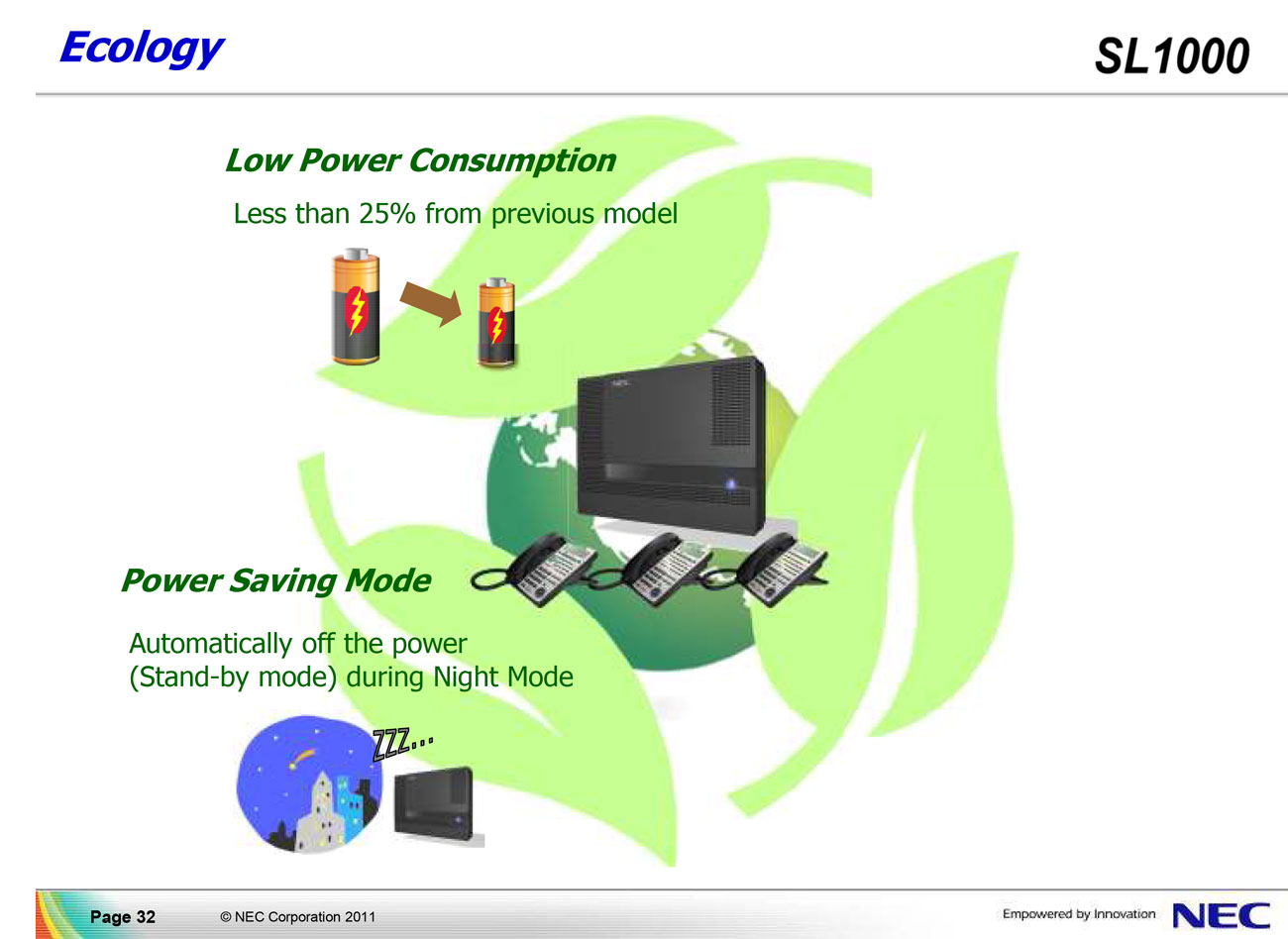 Ecology

SL1000

Low Power Consumption

Less than 25% from previous model

Power Saving Mode

Automatically off the power
(Stand-by mode) during Night Mode

ZZZ...

Page 32 © NEC Corporation 2011

Empowered by Innovation NEC